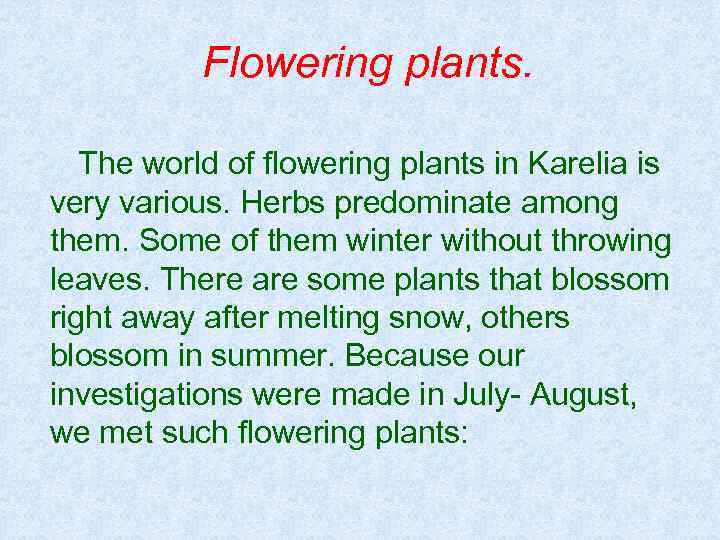 Flowering plants.

The world of flowering plants in Karelia is very various. Herbs predominate among them. Some of them winter without throwing leaves. There are some plants that blossom right away after melting snow, others blossom in summer. Because our investigations were made in July- August, we met such flowering plants: